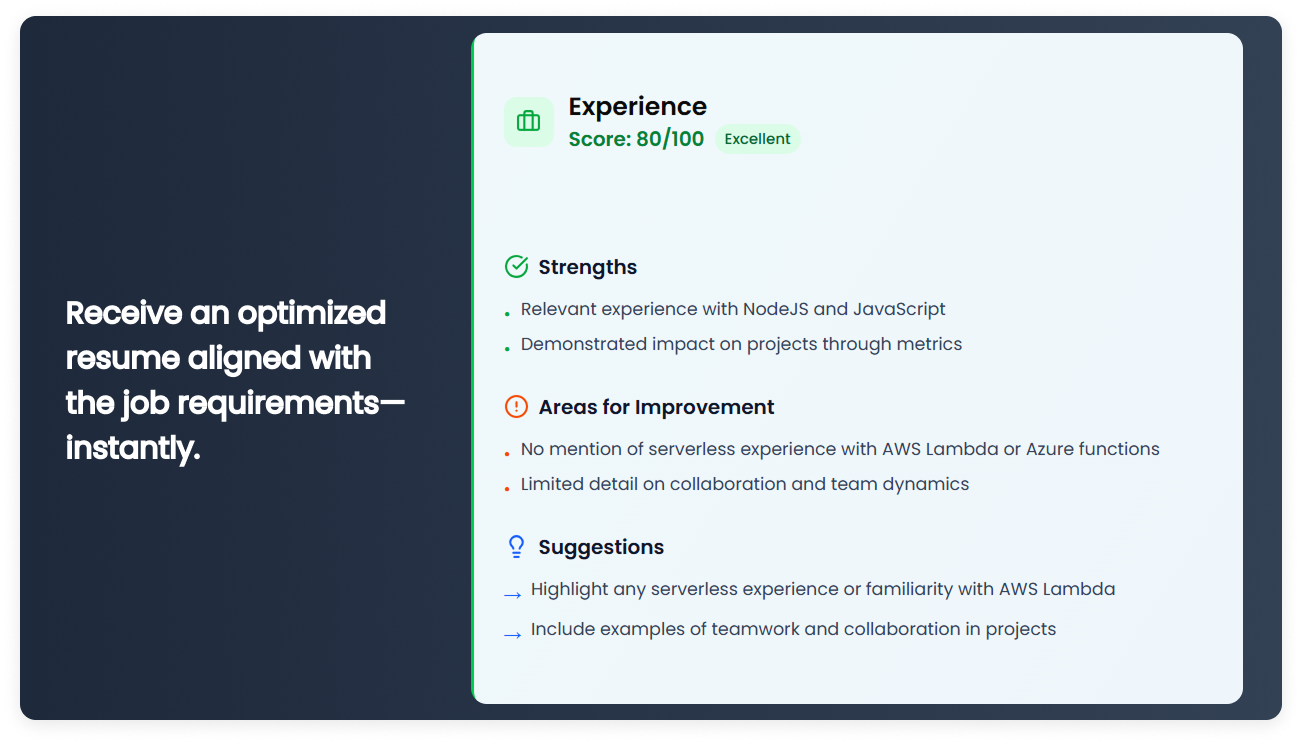 Receive an optimized resume aligned with the job requirements—instantly.

Experience
Score: 80/100 Excellent

Strengths
• Relevant experience with NodeJS and JavaScript
• Demonstrated impact on projects through metrics

Areas for Improvement
• No mention of serverless experience with AWS Lambda or Azure functions
• Limited detail on collaboration and team dynamics

Suggestions
→ Highlight any serverless experience or familiarity with AWS Lambda
→ Include examples of teamwork and collaboration in projects